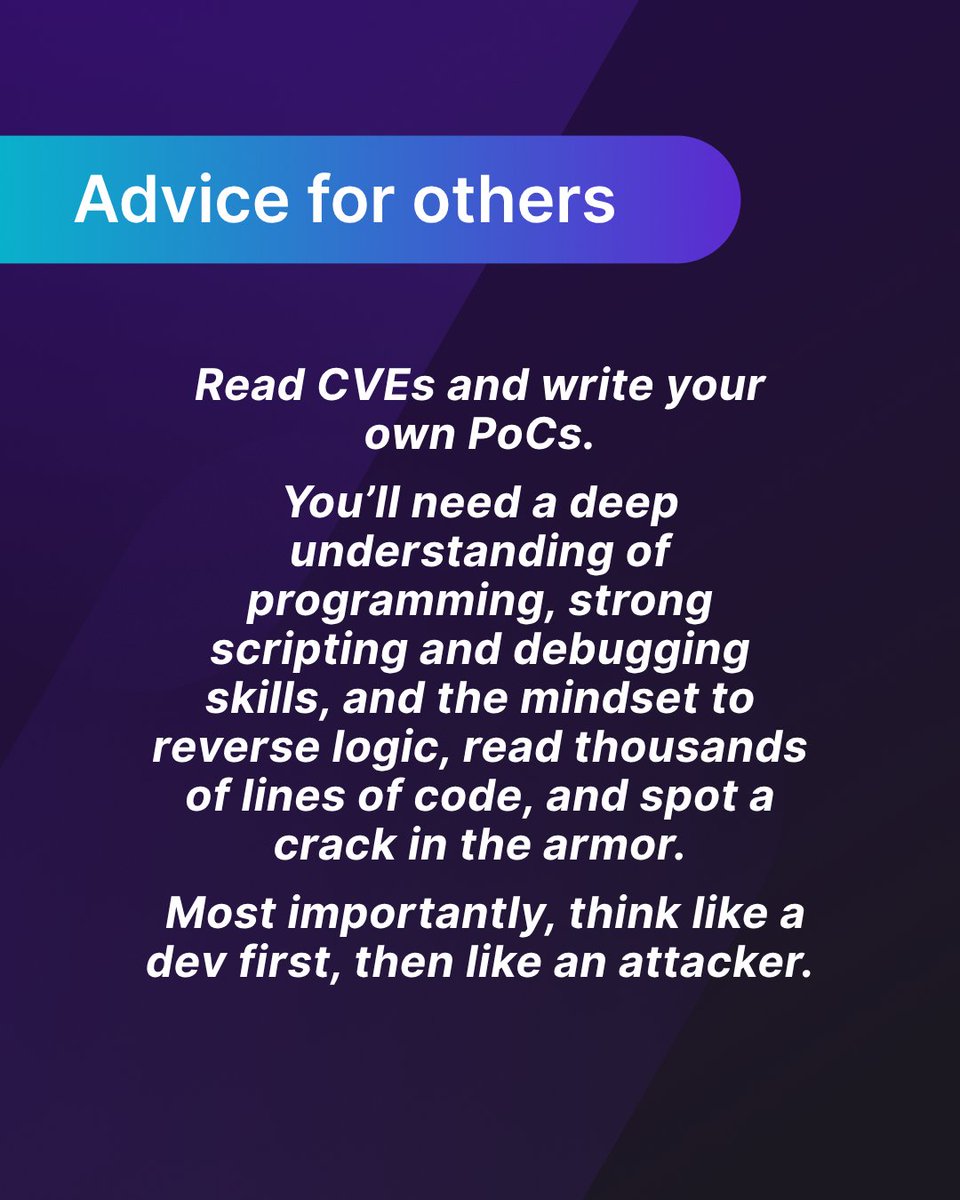 Advice for others

Read CVEs and write your own PoCs.

You’ll need a deep understanding of programming, strong scripting and debugging skills, and the mindset to reverse logic, read thousands of lines of code, and spot a crack in the armor.

Most importantly, think like a dev first, then like an attacker.